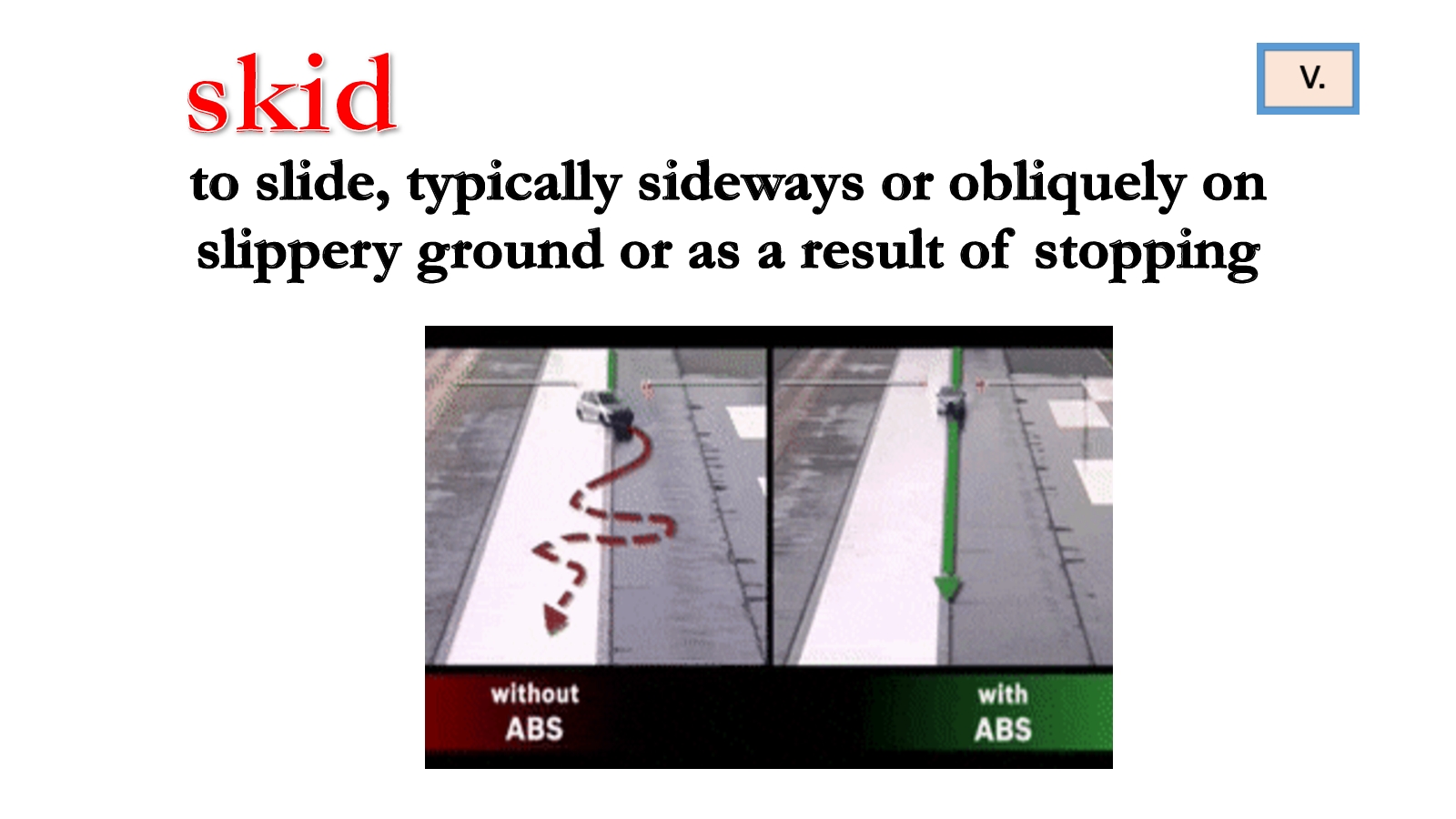 skid

V.

to slide, typically sideways or obliquely on slippery ground or as a result of stopping

without
ABS

with
ABS